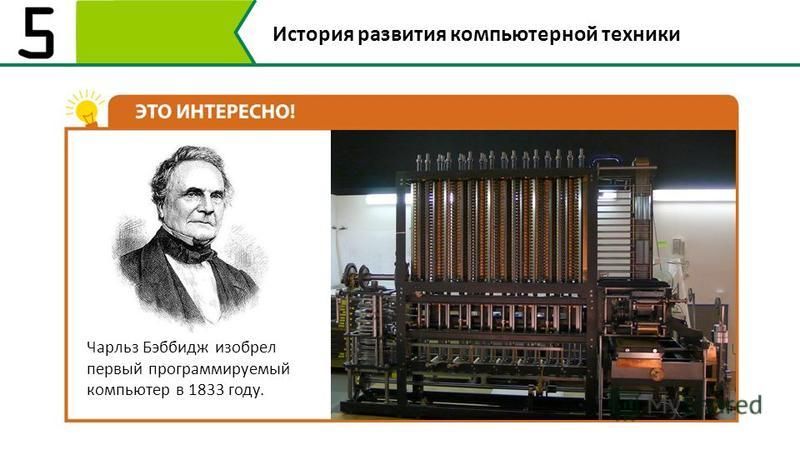 5

История развития компьютерной техники

ЭТО ИНТЕРЕСНО!

Чарльз Бэббидж изобрел первый программируемый компьютер в 1833 году.

MyShared